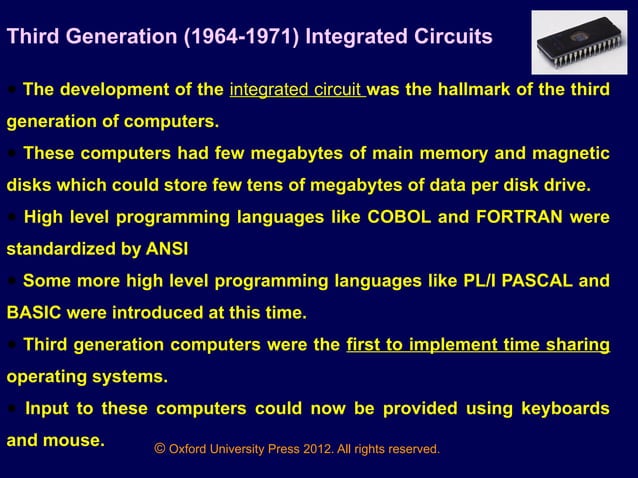 Third Generation (1964-1971) Integrated Circuits

▪ The development of the integrated circuit was the hallmark of the third generation of computers.

▪ These computers had few megabytes of main memory and magnetic disks which could store few tens of megabytes of data per disk drive.

▪ High level programming languages like COBOL and FORTRAN were standardized by ANSI

▪ Some more high level programming languages like PL/I PASCAL and BASIC were introduced at this time.

▪ Third generation computers were the first to implement time sharing operating systems.

▪ Input to these computers could now be provided using keyboards and mouse.

© Oxford University Press 2012. All rights reserved.